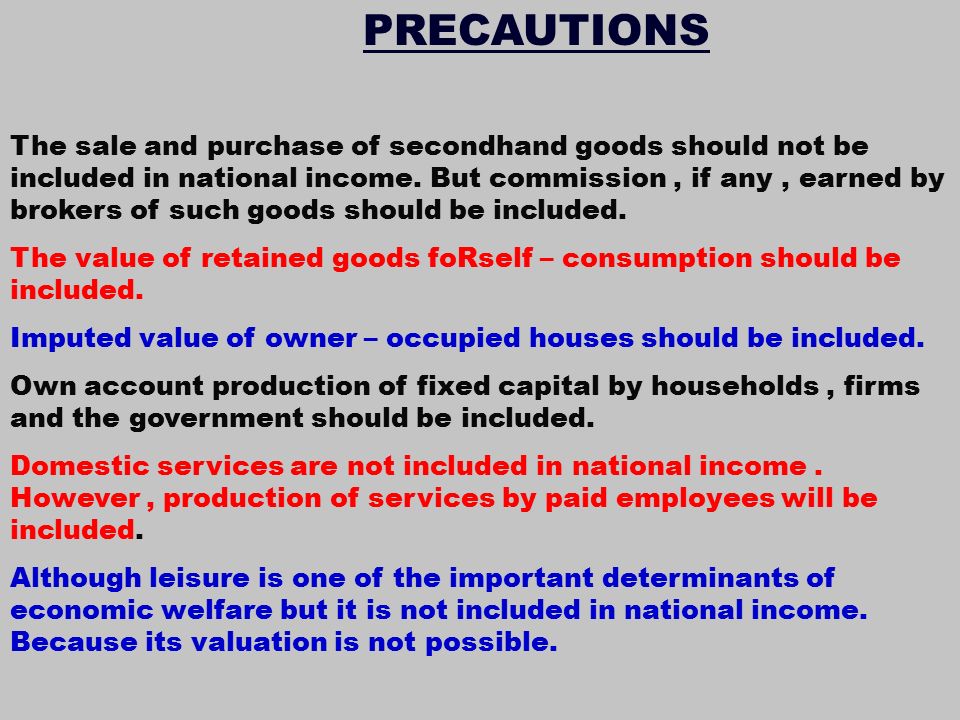 PRECAUTIONS

The sale and purchase of secondhand goods should not be included in national income. But commission , if any , earned by brokers of such goods should be included.

The value of retained goods foRself – consumption should be included.

Imputed value of owner – occupied houses should be included.

Own account production of fixed capital by households , firms and the government should be included.

Domestic services are not included in national income . However , production of services by paid employees will be included.

Although leisure is one of the important determinants of economic welfare but it is not included in national income. Because its valuation is not possible.